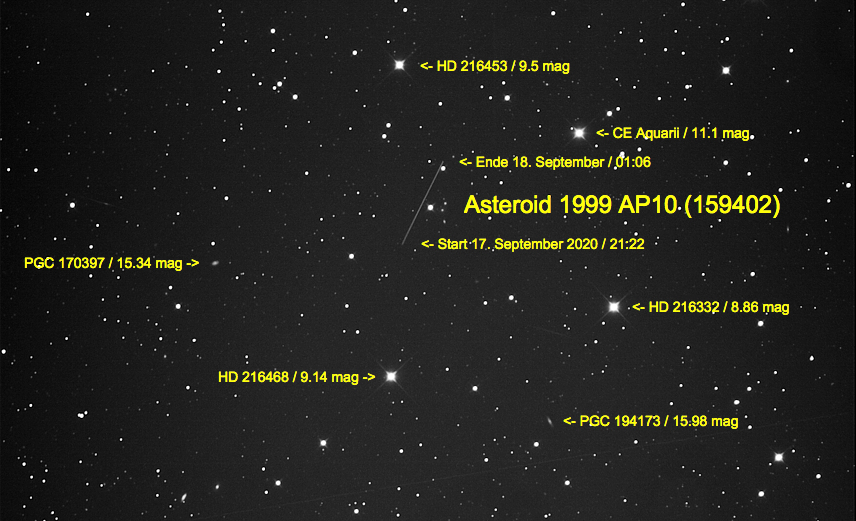 <- HD 216453 / 9.5 mag

<- CE Aquarii / 11.1 mag

<- Ende 18. September / 01:06

Asteroid 1999 AP10 (159402)

<- Start 17. September 2020 / 21:22

PGC 170397 / 15.34 mag ->

<- HD 216332 / 8.86 mag

HD 216468 / 9.14 mag ->

<- PGC 194173 / 15.98 mag